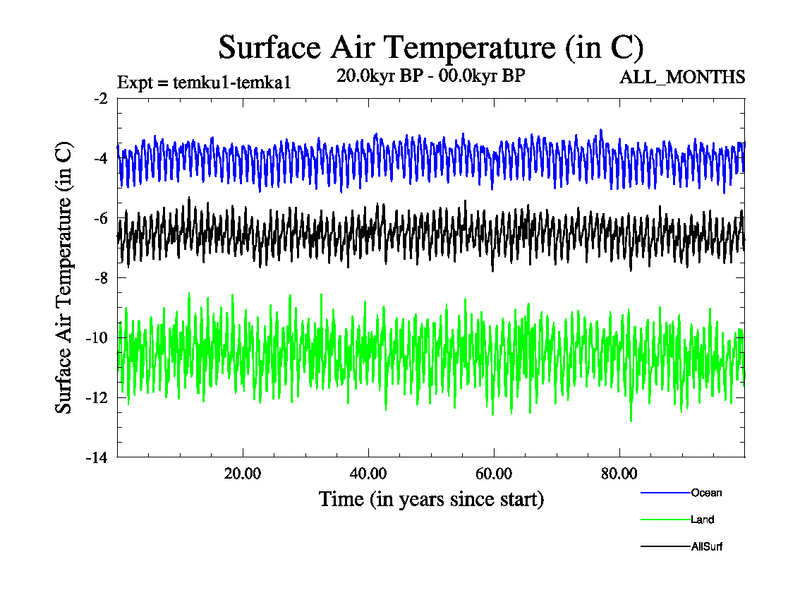 Surface Air Temperature (in C)

Expt = temku1-temka1

20.0kyr BP - 00.0kyr BP

ALL_MONTHS

Surface Air Temperature (in C)

-2
-4
-6
-8
-10
-12
-14

20.00
40.00
60.00
80.00

Time (in years since start)

Ocean
Land
AllSurf